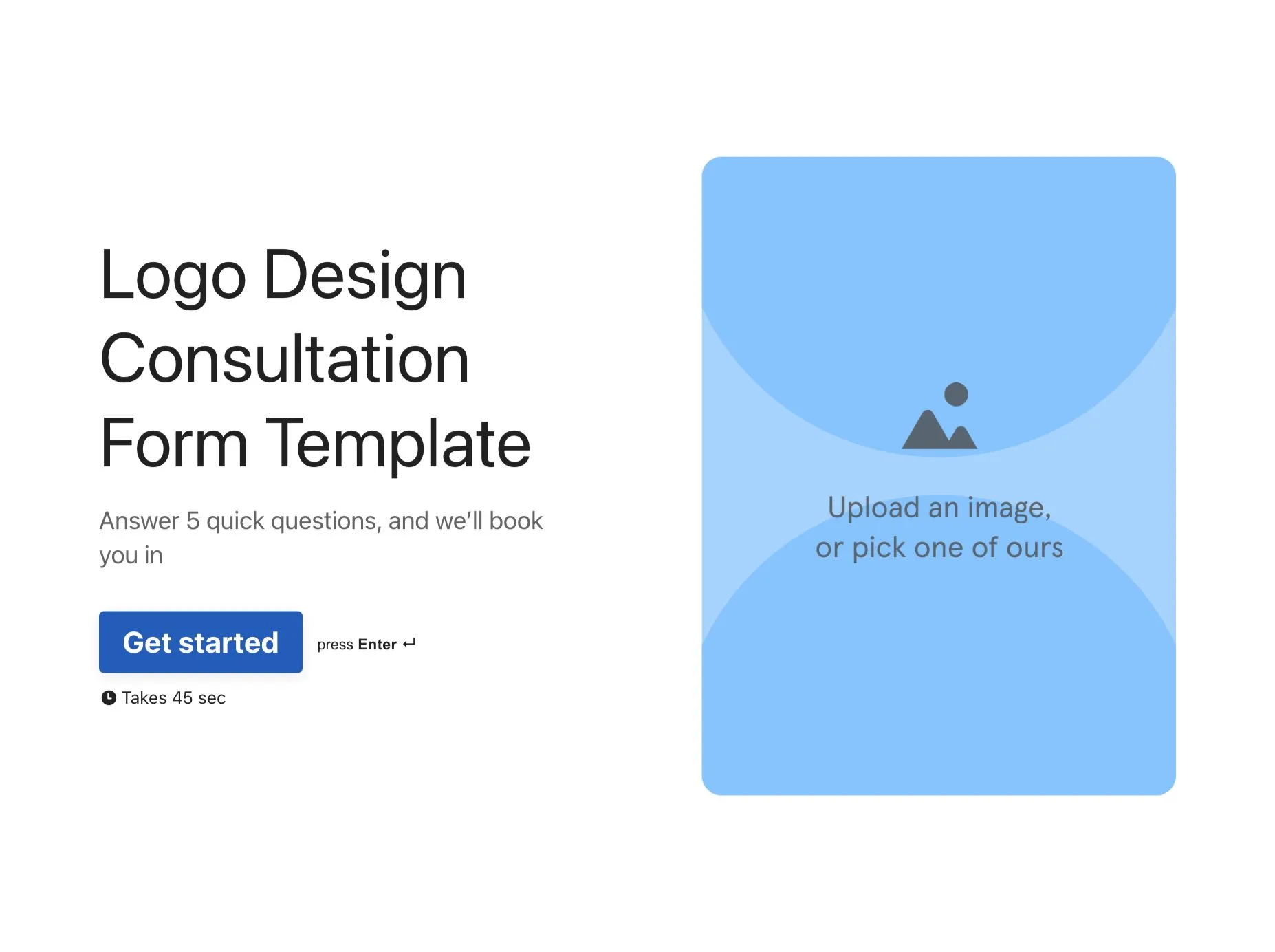 Logo Design Consultation Form Template

Answer 5 quick questions, and we'll book you in

Get started

press Enter ↵

Takes 45 sec

Upload an image, or pick one of ours